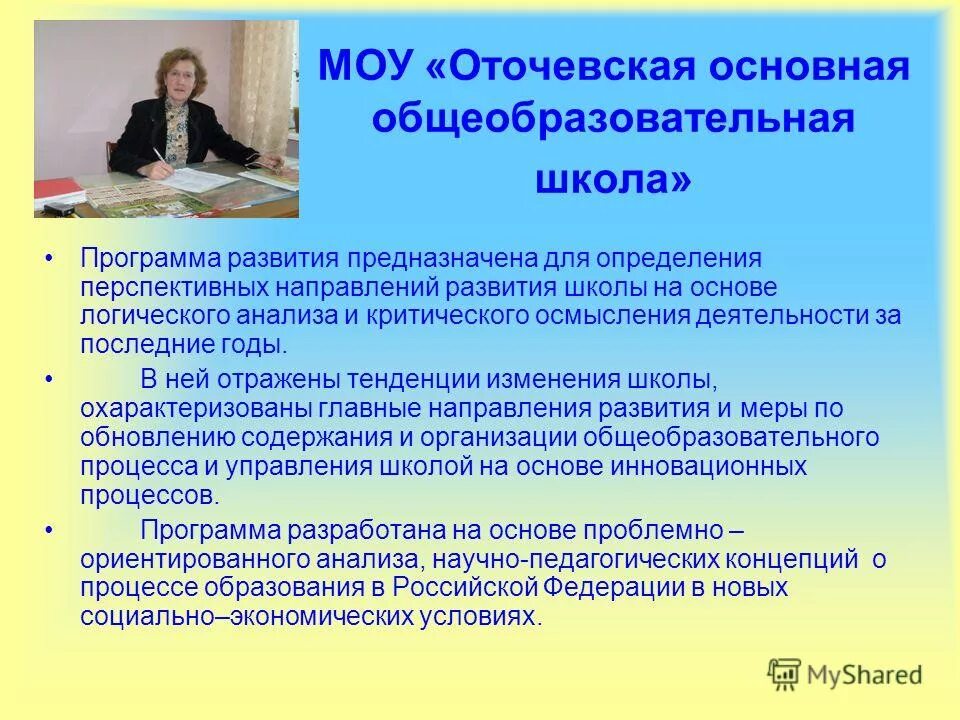 МОУ «Оточевская основная общеобразовательная школа»

• Программа развития предназначена для определения перспективных направлений развития школы на основе логического анализа и критического осмысления деятельности за последние годы.

• В ней отражены тенденции изменения школы, охарактеризованы главные направления развития и меры по обновлению содержания и организации общеобразовательного процесса и управления школой на основе инновационных процессов.

• Программа разработана на основе проблемно – ориентированного анализа, научно-педагогических концепций о процессе образования в Российской Федерации в новых социально–экономических условиях.

MyShared